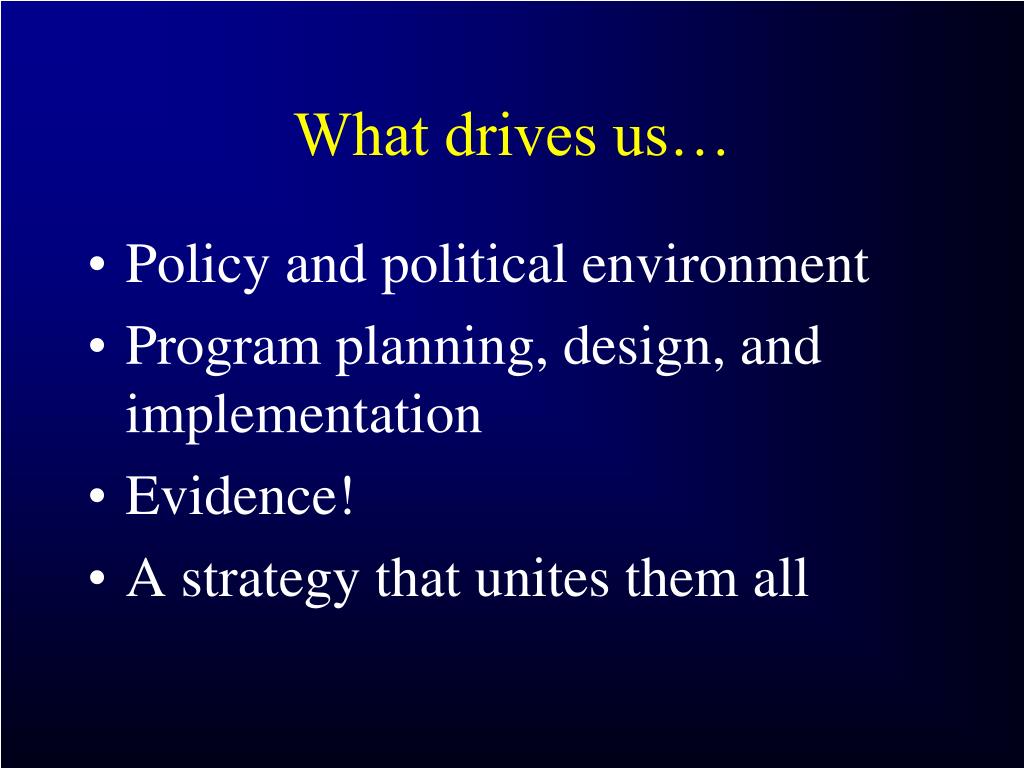 What drives us…

• Policy and political environment
• Program planning, design, and implementation
• Evidence!
• A strategy that unites them all